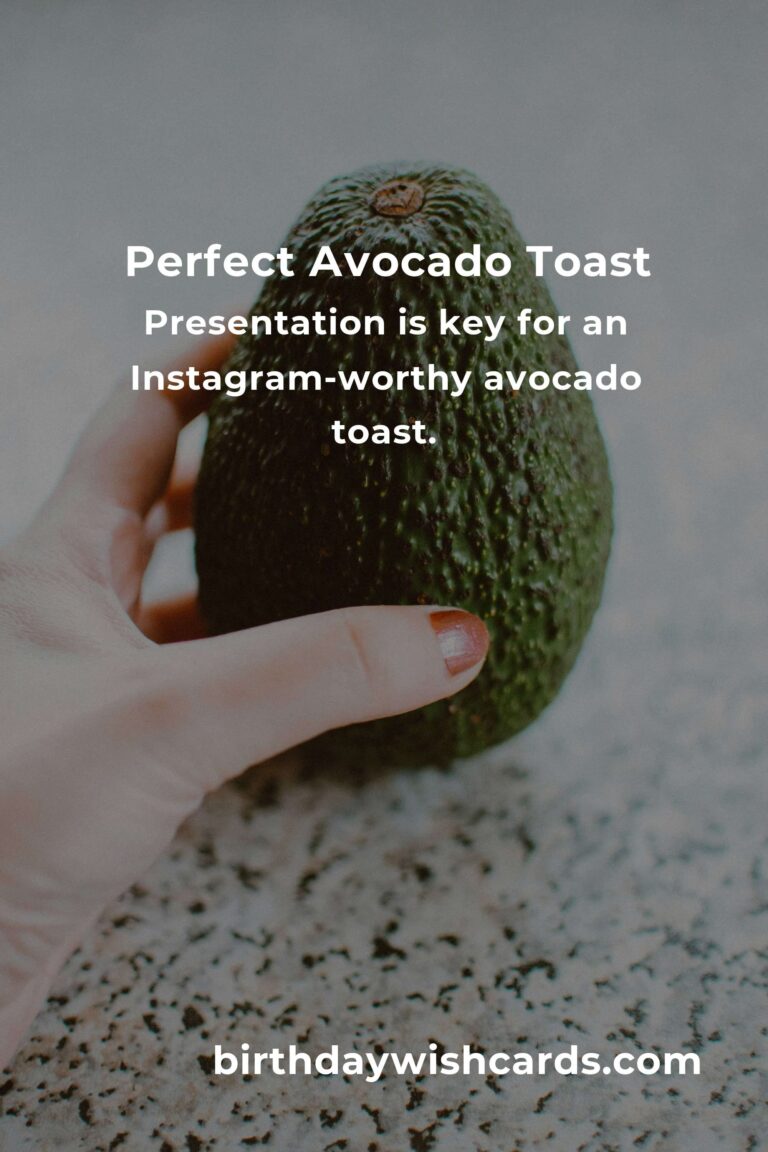 Perfect Avocado Toast

Presentation is key for an Instagram-worthy avocado toast.

birthdaywishcards.com